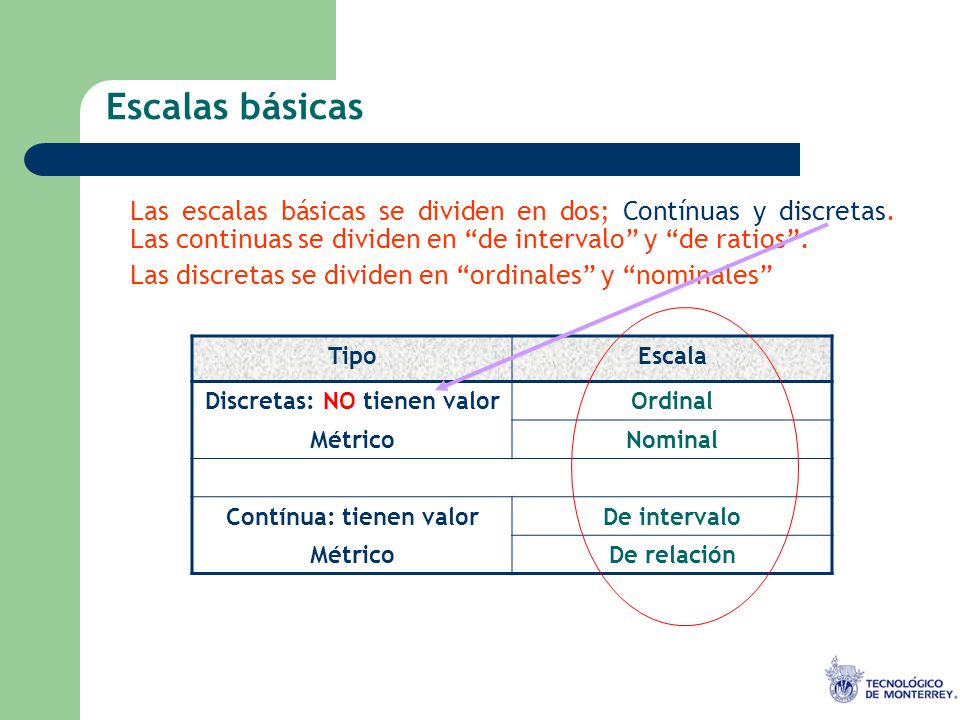 Escalas básicas

Las escalas básicas se dividen en dos; Contínuas y discretas. Las continuas se dividen en “de intervalo” y “de ratios”.

Las discretas se dividen en “ordinales” y “nominales”

| Tipo | Escala |
|---|---|
| Discretas: NO tienen valor Métrico | Ordinal |
| | Nominal |
| | |
| Contínua: tienen valor Métrico | De intervalo |
| | De relación |

TECNOLÓGICO DE MONTERREY.